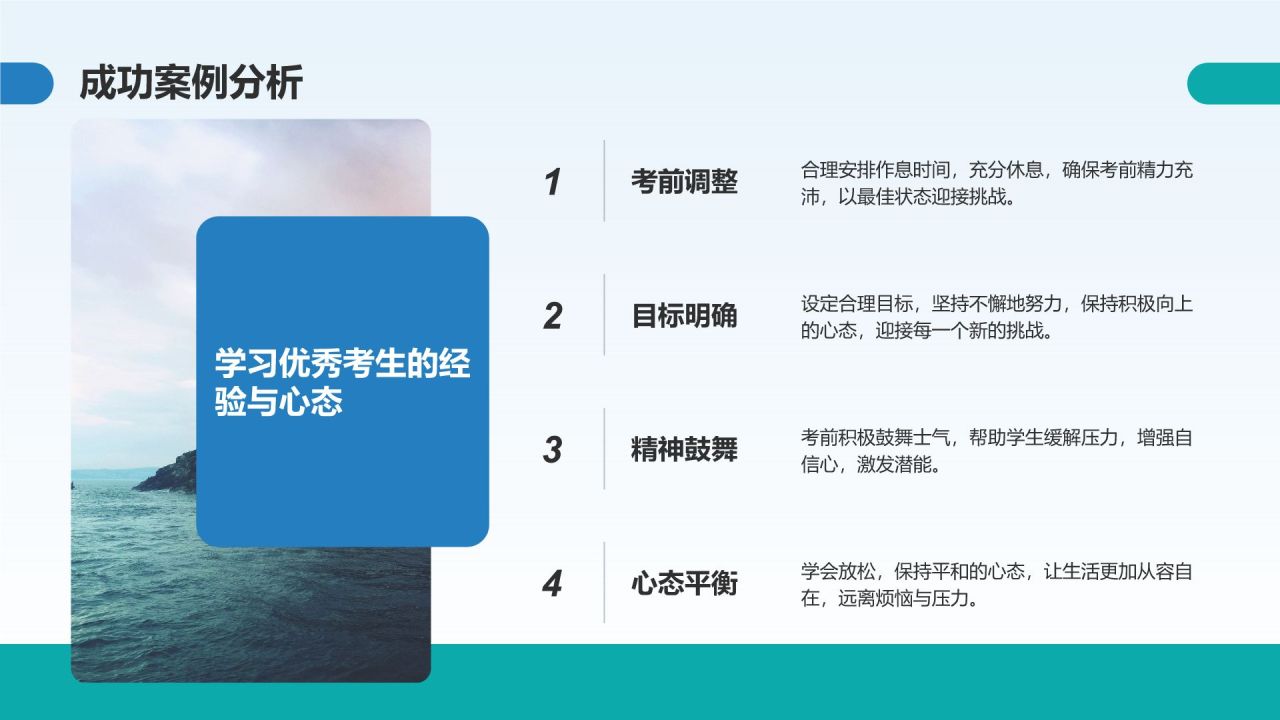 成功案例分析

学习优秀考生的经验与心态

1 考前调整
合理安排作息时间，充分休息，确保考前精力充沛，以最佳状态迎接挑战。

2 目标明确
设定合理目标，坚持不懈地努力，保持积极向上的心态，迎接每一个新的挑战。

3 精神鼓舞
考前积极鼓舞士气，帮助学生缓解压力，增强自信心，激发潜能。

4 心态平衡
学会放松，保持平和的心态，让生活更加从容自在，远离烦恼与压力。